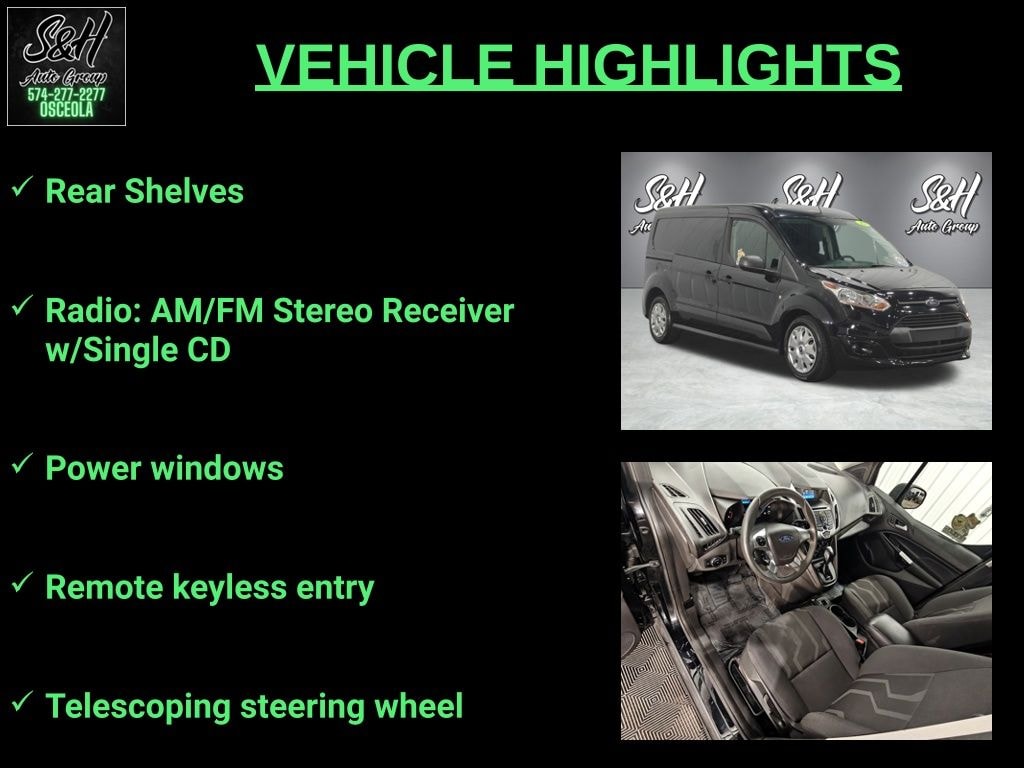 S&H
Auto Group
574-277-2277
OSCEOLA

VEHICLE HIGHLIGHTS

✓ Rear Shelves

✓ Radio: AM/FM Stereo Receiver w/Single CD

✓ Power windows

✓ Remote keyless entry

✓ Telescoping steering wheel

S&H
Auto Group
S&H
S&H
Auto Group